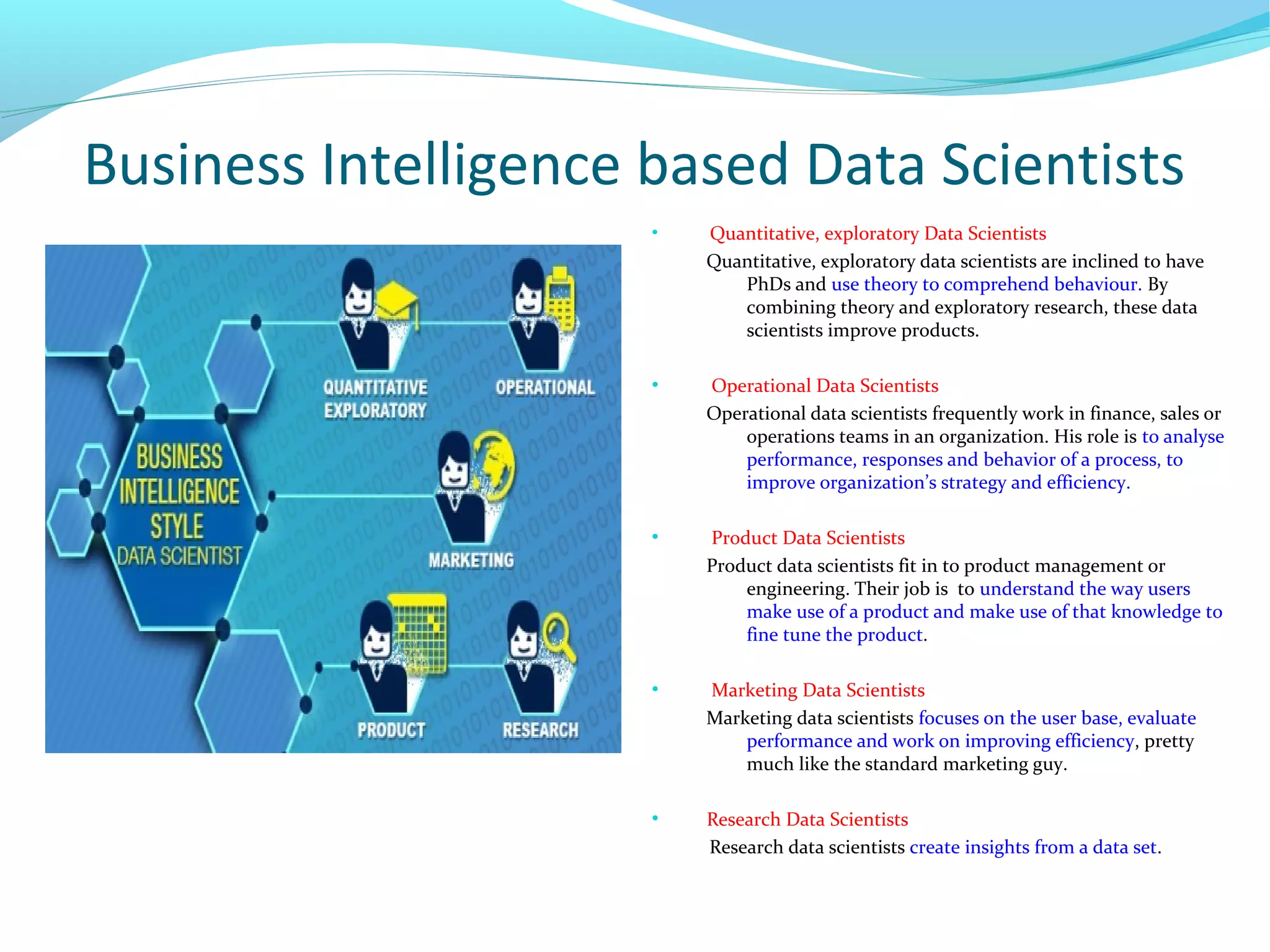 Business Intelligence based Data Scientists

BUSINESS INTELLIGENCE STYLE DATA SCIENTIST

QUANTITATIVE EXPLORATORY

OPERATIONAL

MARKETING

PRODUCT

RESEARCH

• Quantitative, exploratory Data Scientists

Quantitative, exploratory data scientists are inclined to have PhDs and use theory to comprehend behaviour. By combining theory and exploratory research, these data scientists improve products.

• Operational Data Scientists

Operational data scientists frequently work in finance, sales or operations teams in an organization. His role is to analyse performance, responses and behavior of a process, to improve organization's strategy and efficiency.

• Product Data Scientists

Product data scientists fit in to product management or engineering. Their job is to understand the way users make use of a product and make use of that knowledge to fine tune the product.

• Marketing Data Scientists

Marketing data scientists focuses on the user base, evaluate performance and work on improving efficiency, pretty much like the standard marketing guy.

• Research Data Scientists

Research data scientists create insights from a data set.